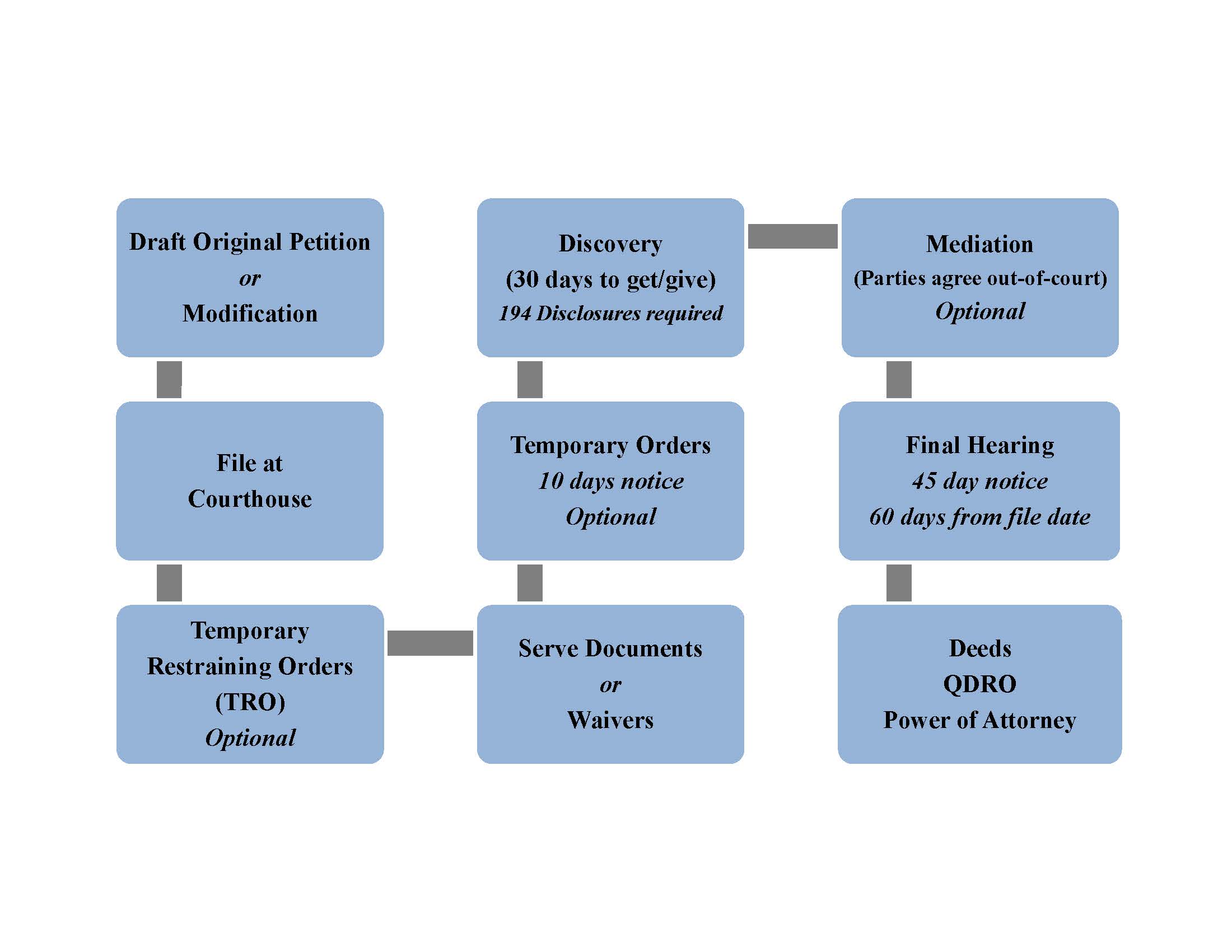 Draft Original Petition
or
Modification

File at
Courthouse

Temporary
Restraining Orders
(TRO)
Optional

Serve Documents
or
Waivers

Temporary Orders
10 days notice
Optional

Discovery
(30 days to get/give)
194 Disclosures required

Mediation
(Parties agree out-of-court)
Optional

Final Hearing
45 day notice
60 days from file date

Deeds
QDRO
Power of Attorney